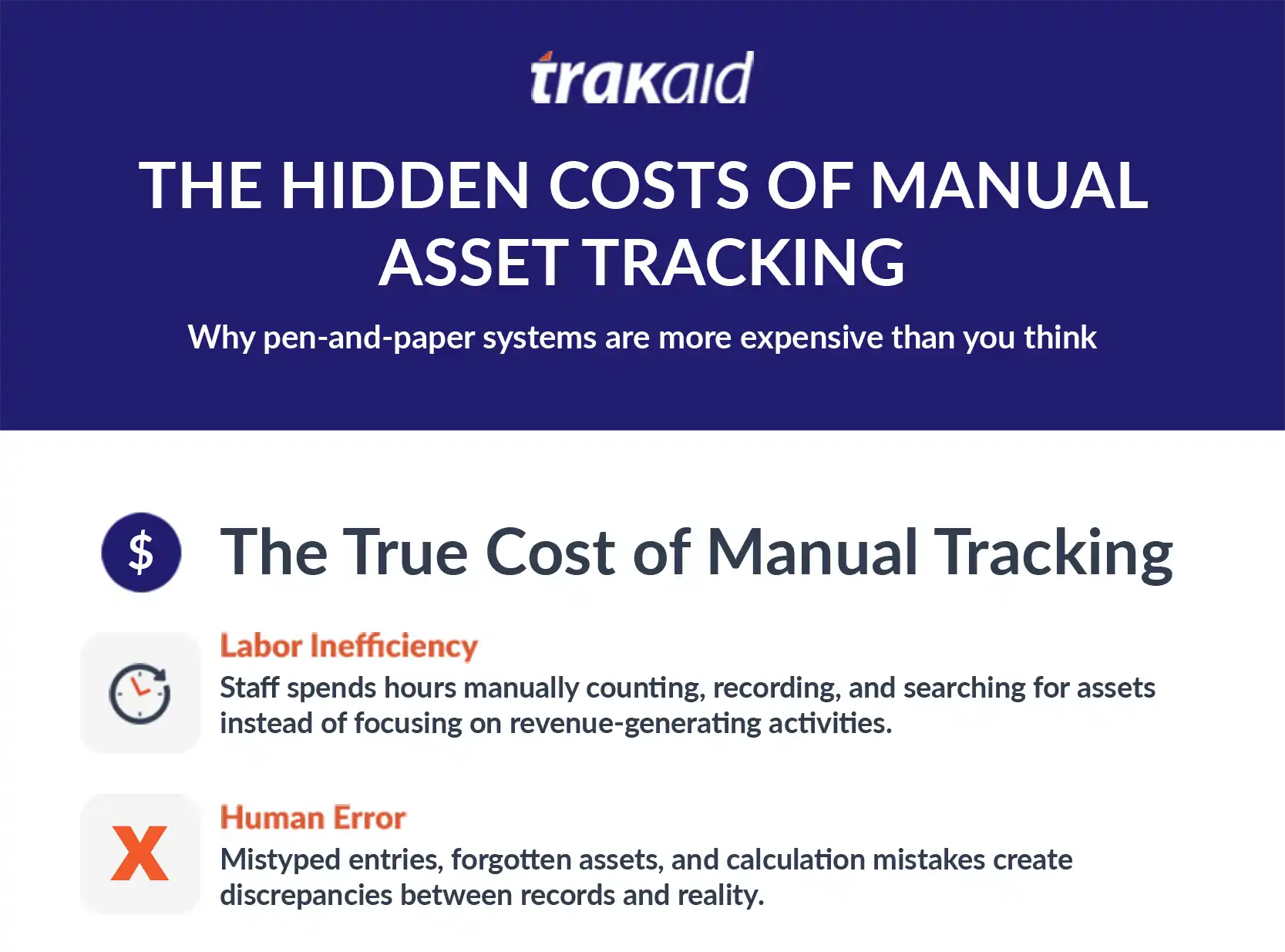 trakaid

THE HIDDEN COSTS OF MANUAL ASSET TRACKING

Why pen-and-paper systems are more expensive than you think

$ The True Cost of Manual Tracking

Labor Inefficiency

Staff spends hours manually counting, recording, and searching for assets instead of focusing on revenue-generating activities.

X

Human Error

Mistyped entries, forgotten assets, and calculation mistakes create discrepancies between records and reality.